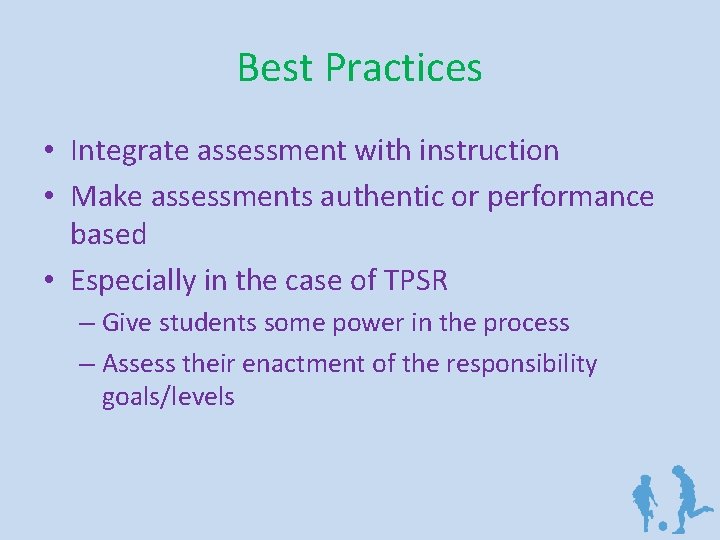 Best Practices

• Integrate assessment with instruction
• Make assessments authentic or performance based
• Especially in the case of TPSR
– Give students some power in the process
– Assess their enactment of the responsibility goals/levels